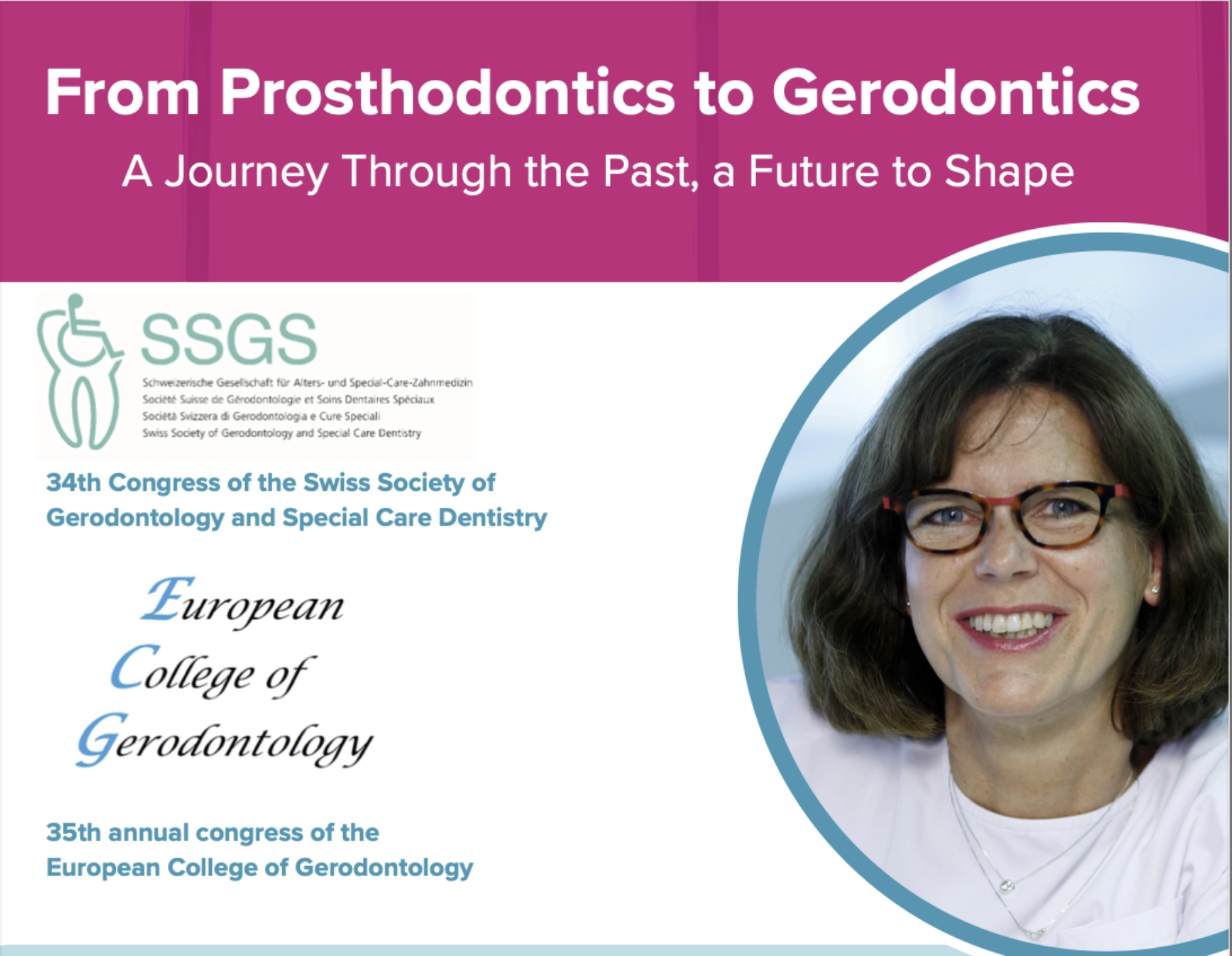 From Prosthodontics to Gerodontics

A Journey Through the Past, a Future to Shape

SSGS

Schweizerische Gesellschaft für Alters- und Special-Care-Zahnmedizin
Société Suisse de Gérodontologie et Soins Dentaires Spéciaux
Società Svizzera di Gerodontologia e Cure Speciali
Swiss Society of Gerodontology and Special Care Dentistry

34th Congress of the Swiss Society of Gerodontology and Special Care Dentistry

European
College of
Gerodontology

35th annual congress of the European College of Gerodontology